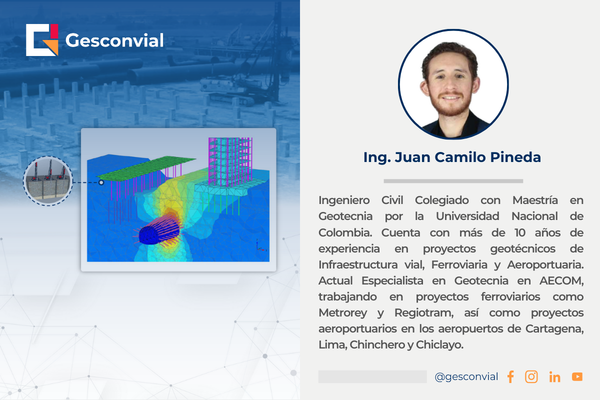 Gesconvial

Ing. Juan Camilo Pineda

Ingeniero Civil Colegiado con Maestría en Geotecnia por la Universidad Nacional de Colombia. Cuenta con más de 10 años de experiencia en proyectos geotécnicos de Infraestructura vial, Ferroviaria y Aeroportuaria. Actual Especialista en Geotecnia en AECOM, trabajando en proyectos ferroviarios como Metrorey y Regiotram, así como proyectos aeroportuarios en los aeropuertos de Cartagena, Lima, Chinchero y Chiclayo.

@gesconvial